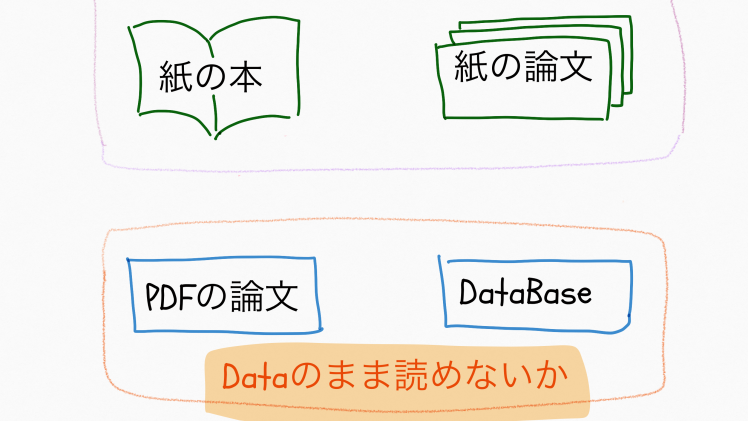 紙の本

紙の論文

PDFの論文

DataBase

Dataのまま読めないか